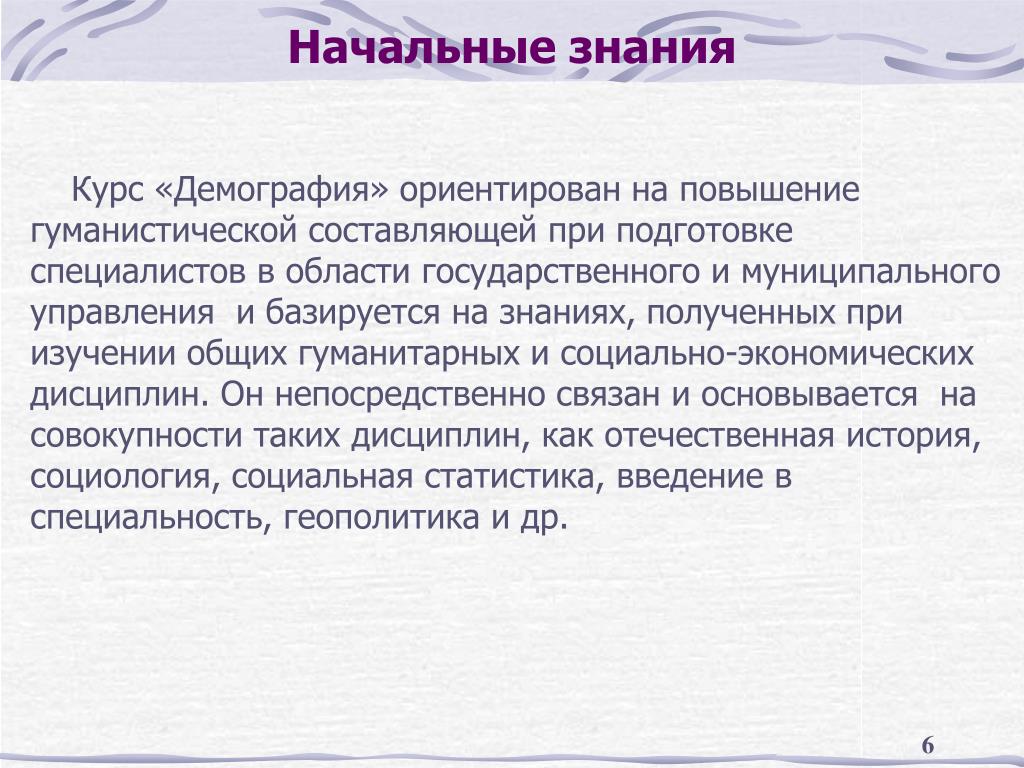 Начальные знания

Курс «Демография» ориентирован на повышение гуманистической составляющей при подготовке специалистов в области государственного и муниципального управления  и базируется на знаниях, полученных при изучении общих гуманитарных и социально-экономических дисциплин. Он непосредственно связан и основывается  на совокупности таких дисциплин, как отечественная история, социология, социальная статистика, введение в специальность, геополитика и др.

6